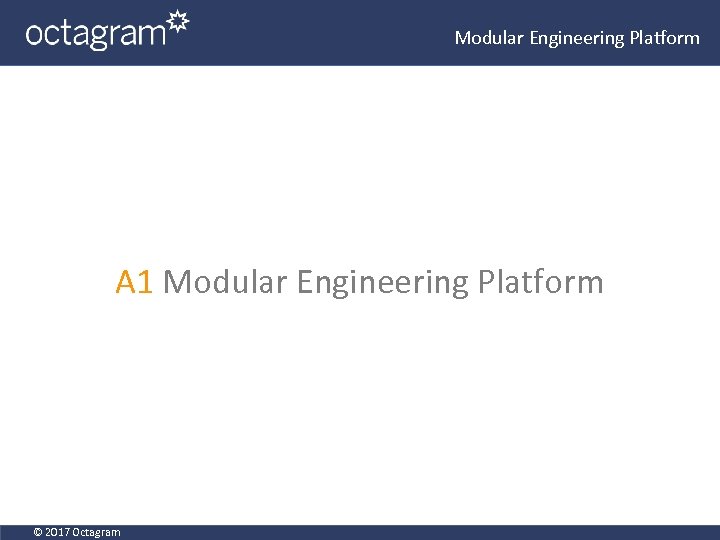 octagram

Modular Engineering Platform

A1 Modular Engineering Platform

© 2017 Octagram